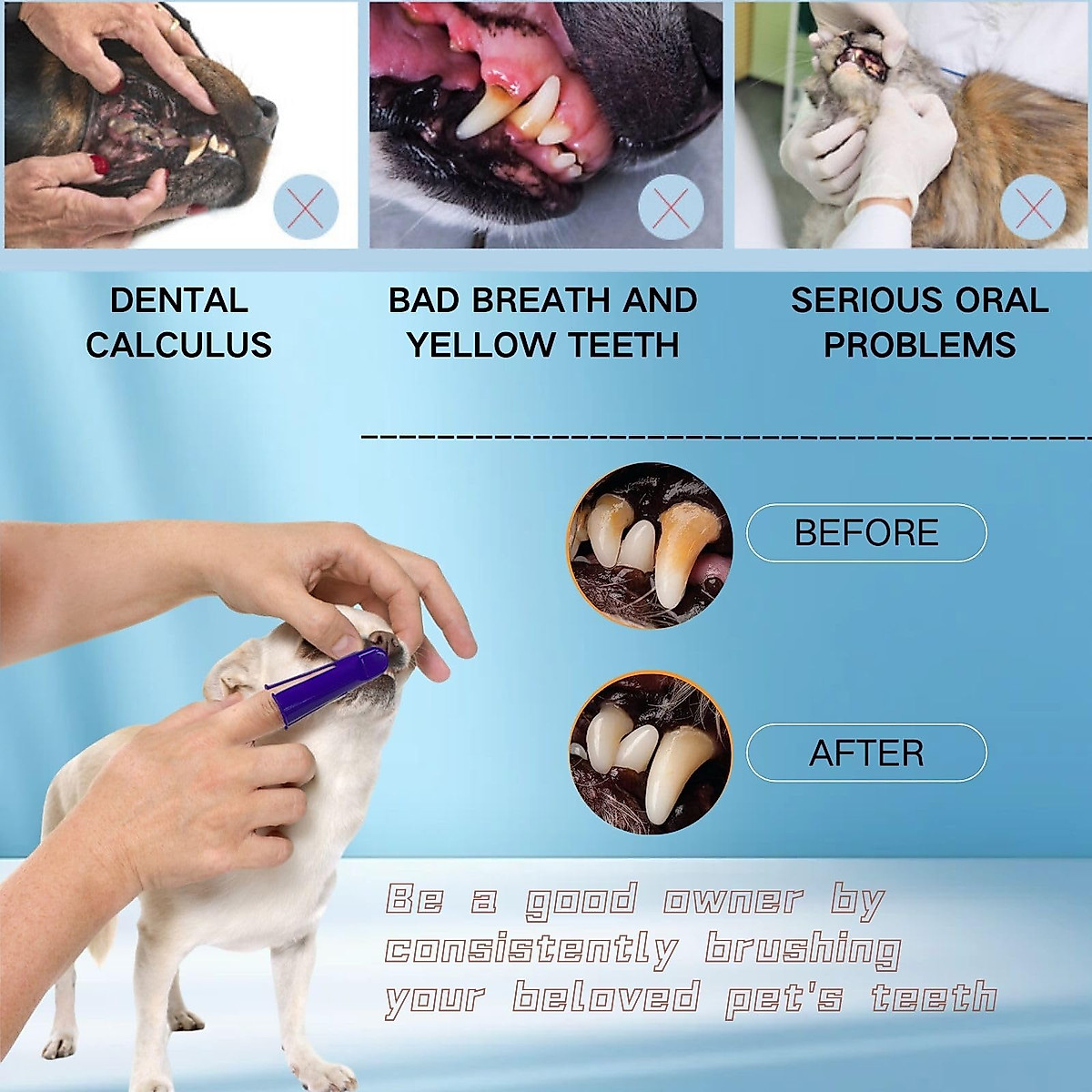 DENTAL CALCULUS

BAD BREATH AND YELLOW TEETH

SERIOUS ORAL PROBLEMS

BEFORE

AFTER

Be a good owner by consistently brushing your beloved pet's teeth